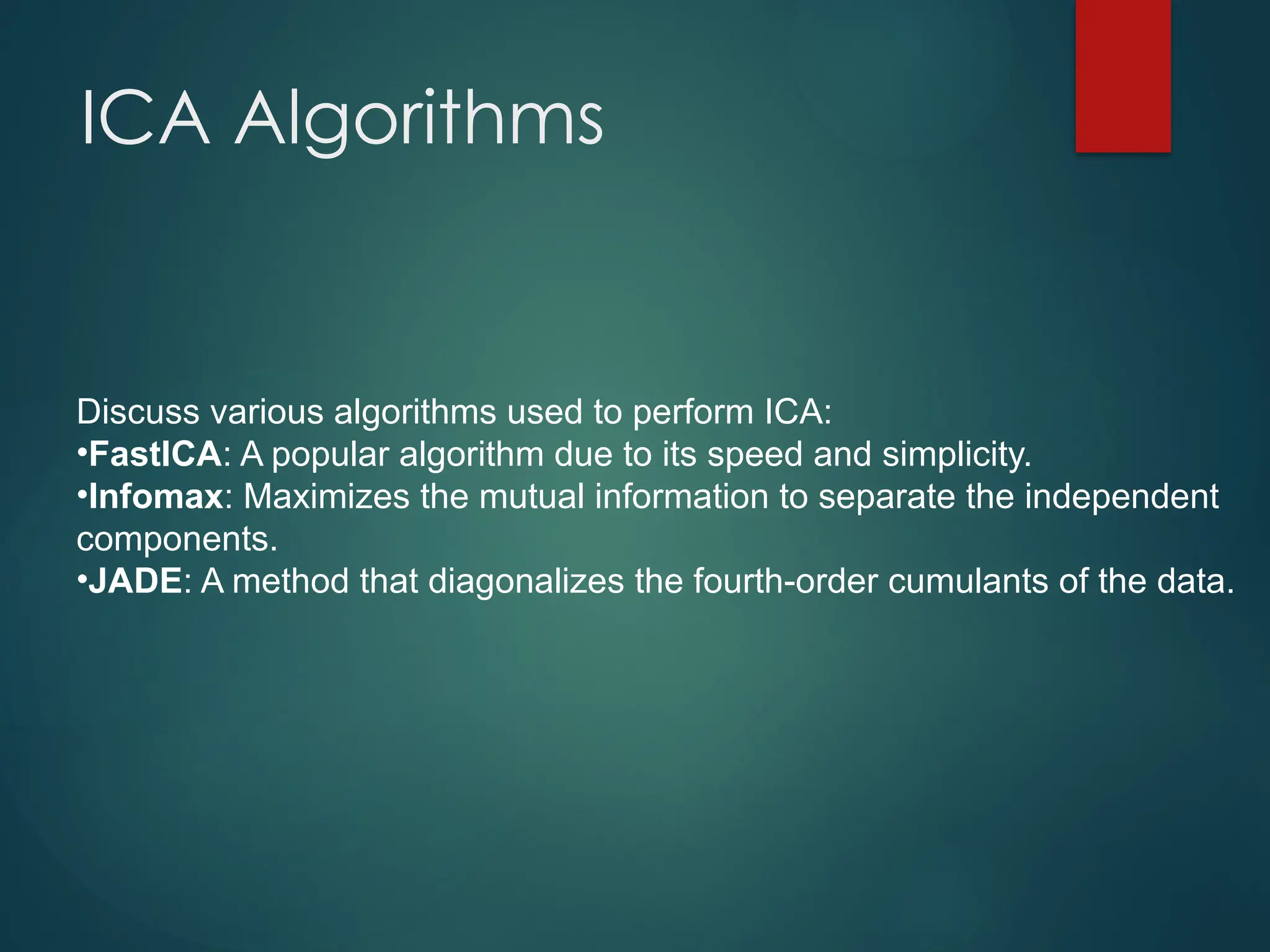 ICA Algorithms

Discuss various algorithms used to perform ICA:
•FastICA: A popular algorithm due to its speed and simplicity.
•Infomax: Maximizes the mutual information to separate the independent components.
•JADE: A method that diagonalizes the fourth-order cumulants of the data.